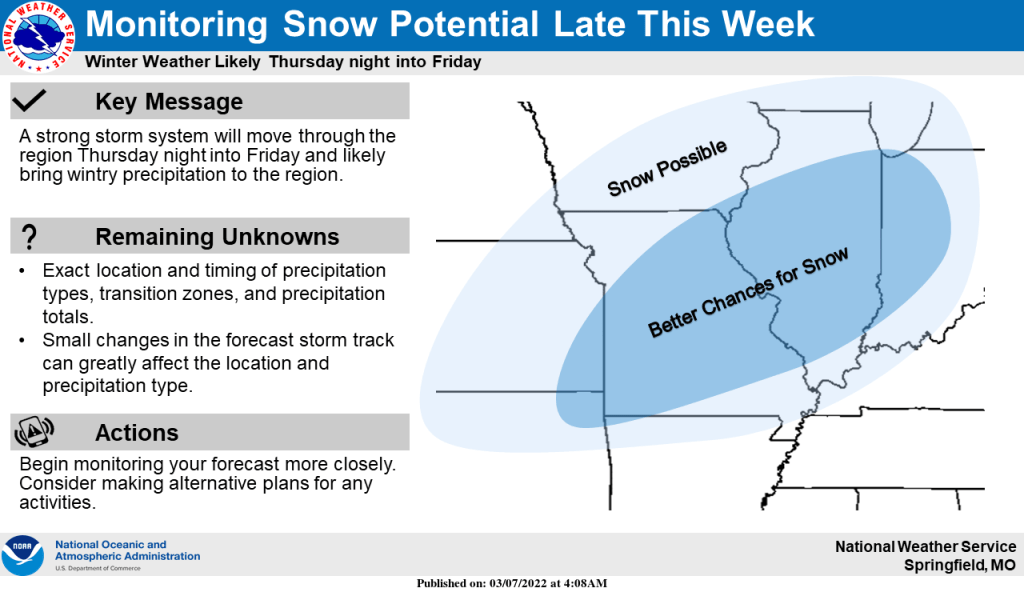 NATIONAL WEATHER SERVICE

Monitoring Snow Potential Late This Week

Winter Weather Likely Thursday night into Friday

Key Message

A strong storm system will move through the region Thursday night into Friday and likely bring wintry precipitation to the region.

Remaining Unknowns

• Exact location and timing of precipitation types, transition zones, and precipitation totals.
• Small changes in the forecast storm track can greatly affect the location and precipitation type.

Actions

Begin monitoring your forecast more closely. Consider making alternative plans for any activities.

Snow Possible

Better Chances for Snow

NOAA

National Oceanic and Atmospheric Administration
U.S. Department of Commerce

National Weather Service
Springfield, MO

Published on: 03/07/2022 at 4:08AM